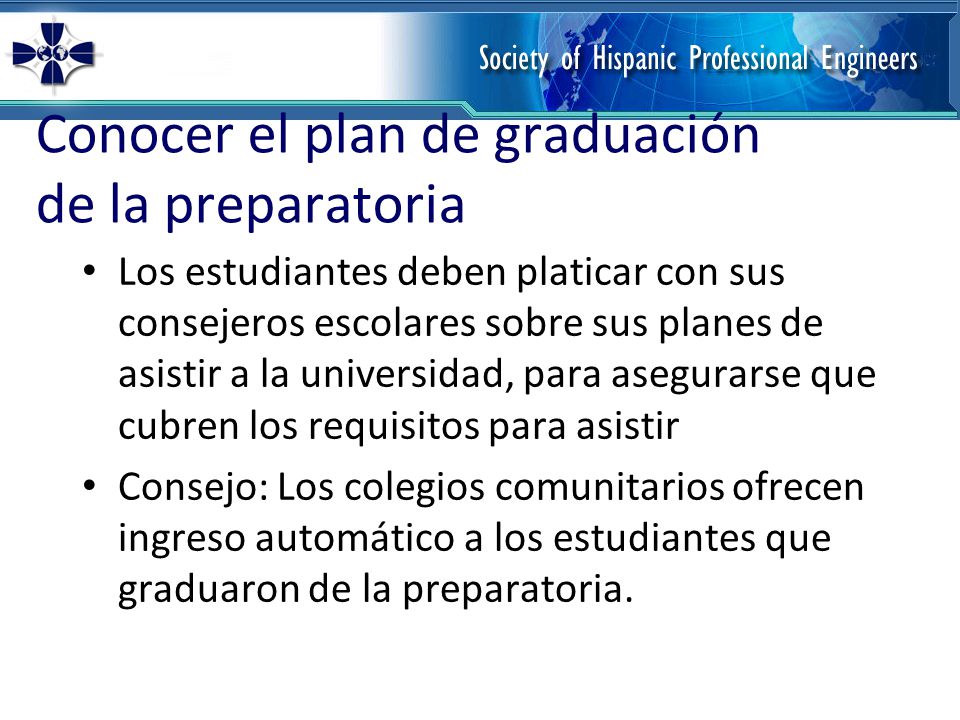 Society of Hispanic Professional Engineers

Conocer el plan de graduación de la preparatoria

• Los estudiantes deben platicar con sus consejeros escolares sobre sus planes de asistir a la universidad, para asegurarse que cubren los requisitos para asistir

• Consejo: Los colegios comunitarios ofrecen ingreso automático a los estudiantes que graduaron de la preparatoria.